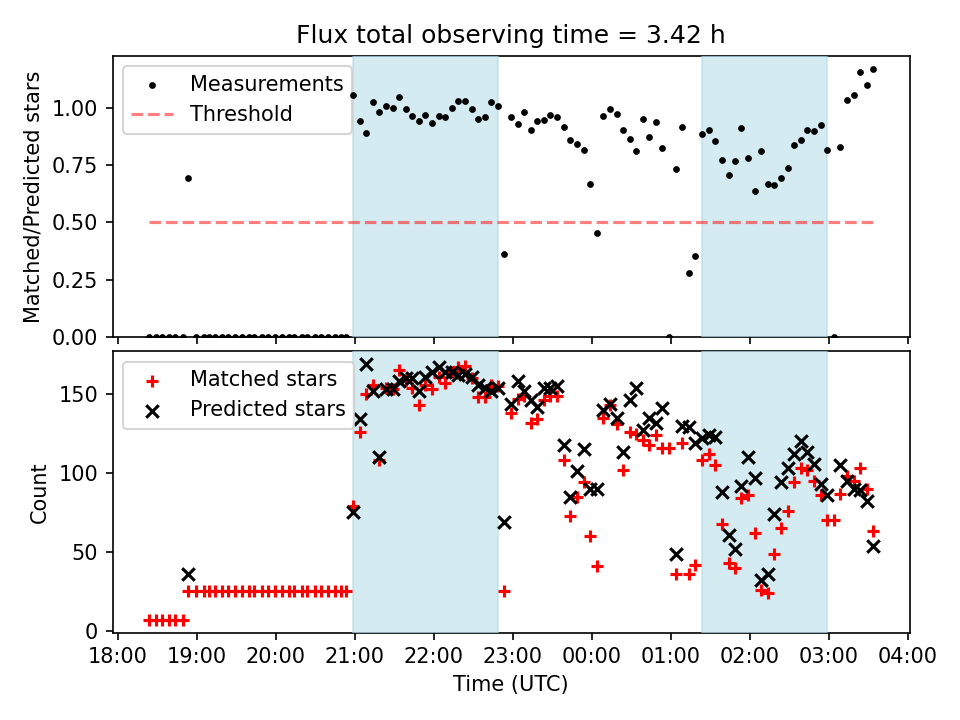 Flux total observing time = 3.42 h

Measurements
Threshold

Matched/Predicted stars

1.00
0.75
0.50
0.25
0.00

Matched stars
Predicted stars

Count

150
100
50
0

18:00 19:00 20:00 21:00 22:00 23:00 00:00 01:00 02:00 03:00 04:00

Time (UTC)